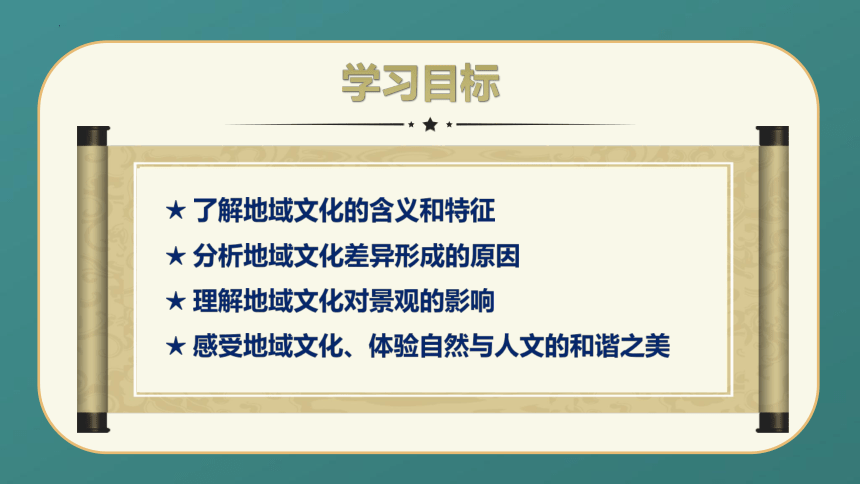 学习目标

★ 了解地域文化的含义和特征

★ 分析地域文化差异形成的原因

★ 理解地域文化对景观的影响

★ 感受地域文化、体验自然与人文的和谐之美